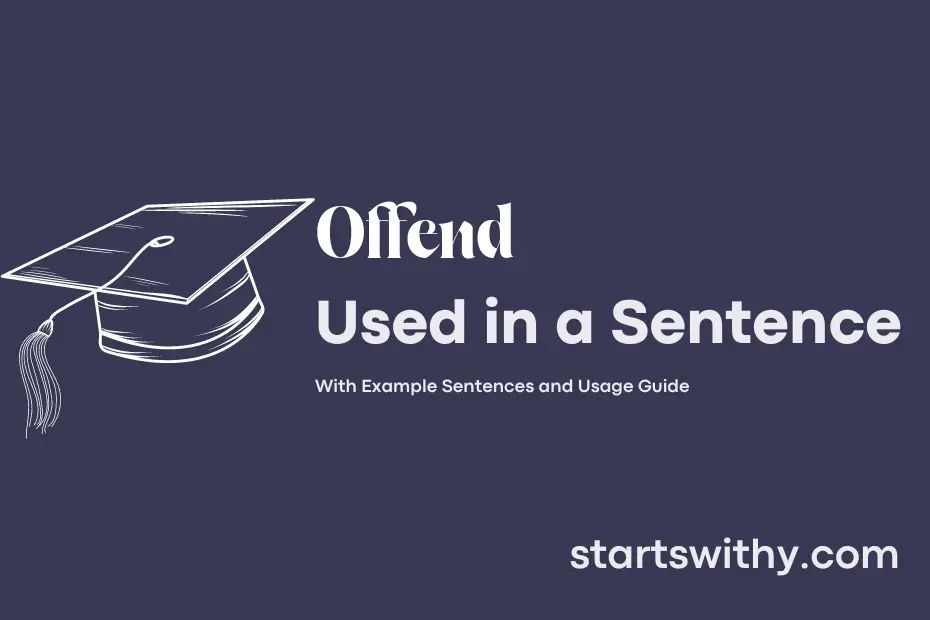 Offend
Used in a Sentence

With Example Sentences and Usage Guide

startswithy.com